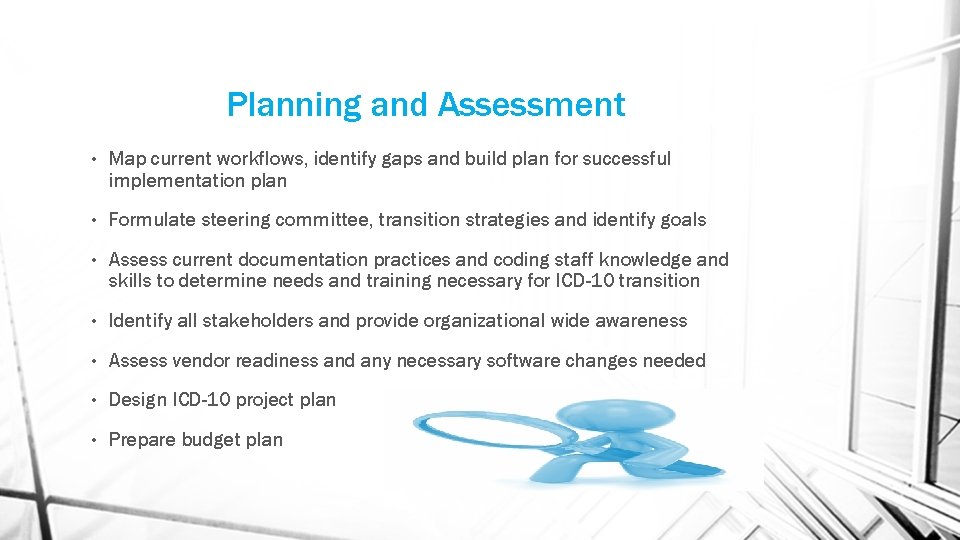 Planning and Assessment

• Map current workflows, identify gaps and build plan for successful implementation plan

• Formulate steering committee, transition strategies and identify goals

• Assess current documentation practices and coding staff knowledge and skills to determine needs and training necessary for ICD-10 transition

• Identify all stakeholders and provide organizational wide awareness

• Assess vendor readiness and any necessary software changes needed

• Design ICD-10 project plan

• Prepare budget plan